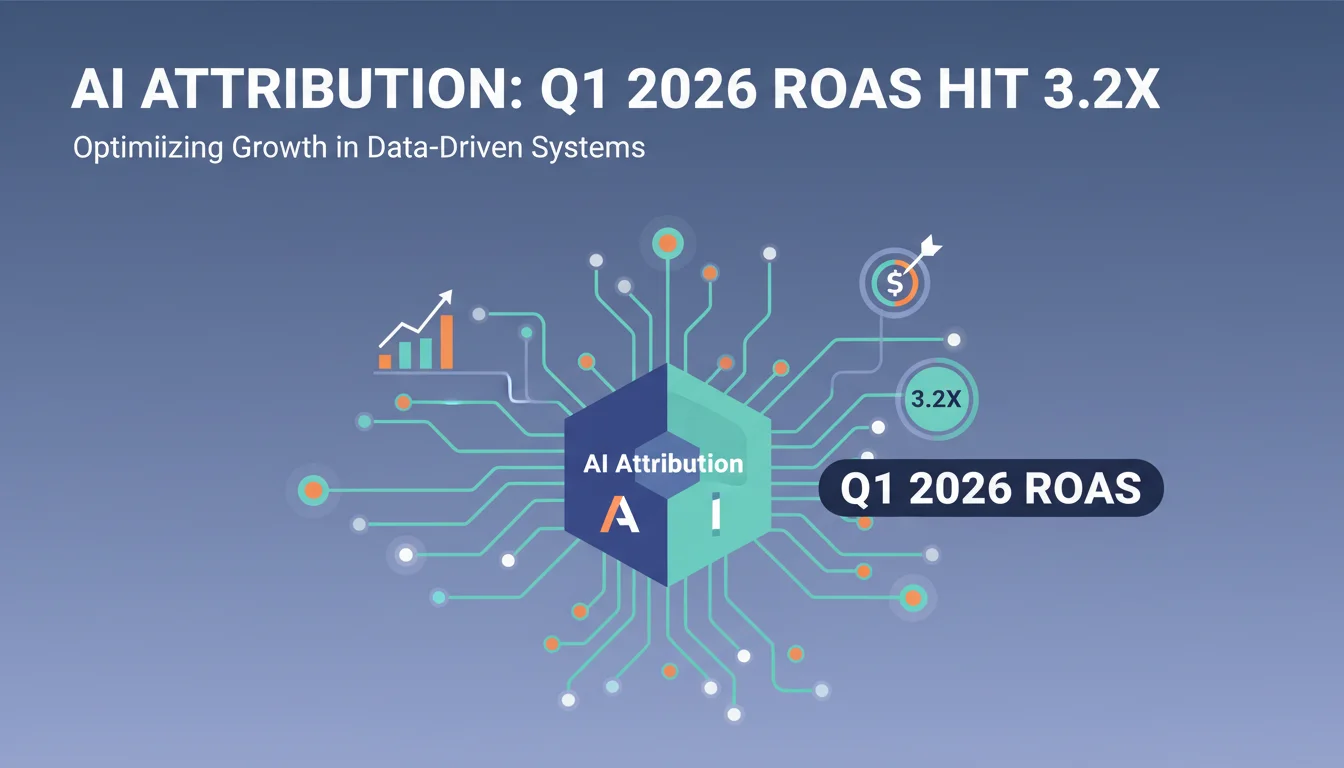 AI ATTRIBUTION: Q1 2026 ROAS HIT 3.2X

Optimiizing Growth in Data-Driven Systems

$

3.2X

AI Attribution

A I

Q1 2026 ROAS